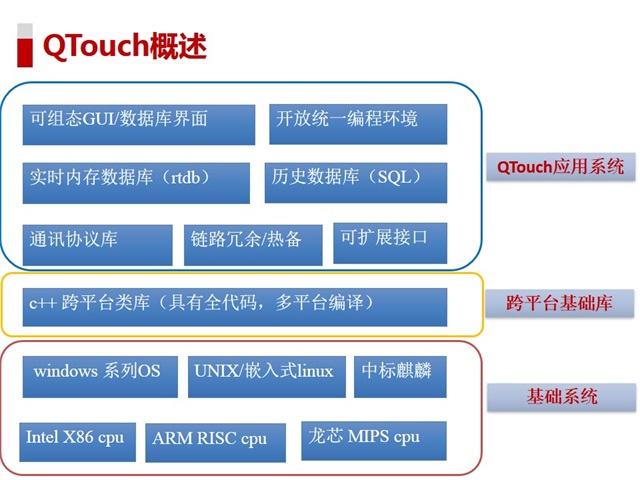 QTouch概述

可组态GUI/数据库界面

开放统一编程环境

实时内存数据库（rtdb）

历史数据库（SQL）

通讯协议库

链路冗余/热备

可扩展接口

QTouch应用系统

c++ 跨平台类库（具有全代码，多平台编译）

跨平台基础库

windows 系列OS

UNIX/嵌入式linux

中标麒麟

Intel X86 cpu

ARM RISC cpu

龙芯 MIPS cpu

基础系统